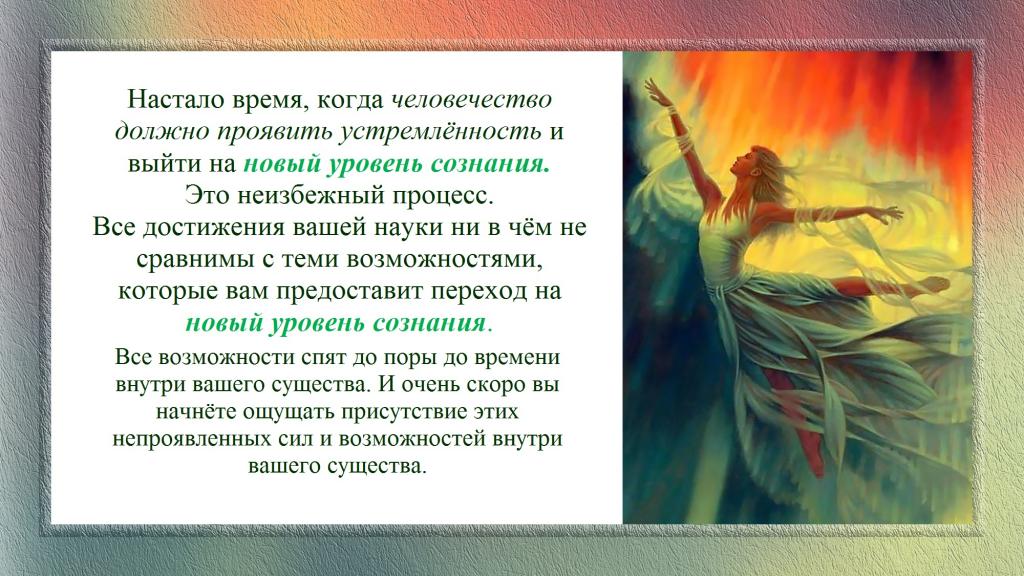 Настало время, когда человечество должно проявить устремлённость и выйти на новый уровень сознания.
Это неизбежный процесс.
Все достижения вашей науки ни в чём не сравнимы с теми возможностями, которые вам предоставит переход на новый уровень сознания.

Все возможности спят до поры до времени внутри вашего существа. И очень скоро вы начнёте ощущать присутствие этих непроявленных сил и возможностей внутри вашего существа.